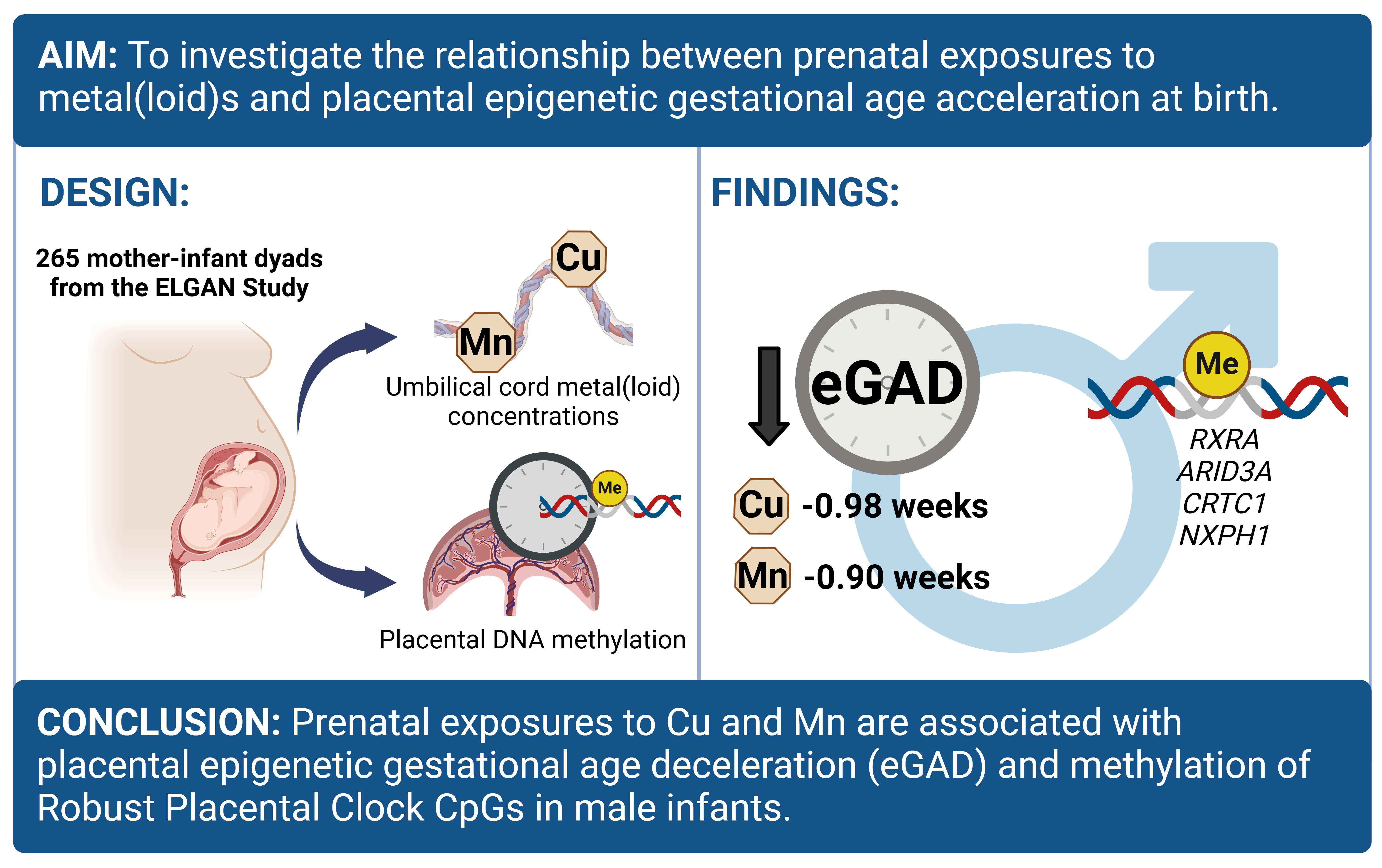 AIM: To investigate the relationship between prenatal exposures to metal(loid)s and placental epigenetic gestational age acceleration at birth.

DESIGN:

265 mother-infant dyads from the ELGAN Study

Cu

Mn

Umbilical cord metal(loid) concentrations

Me

Placental DNA methylation

FINDINGS:

eGAD

Cu -0.98 weeks

Mn -0.90 weeks

Me

RXRA
ARID3A
CRTC1
NXPH1

CONCLUSION: Prenatal exposures to Cu and Mn are associated with placental epigenetic gestational age deceleration (eGAD) and methylation of Robust Placental Clock CpGs in male infants.